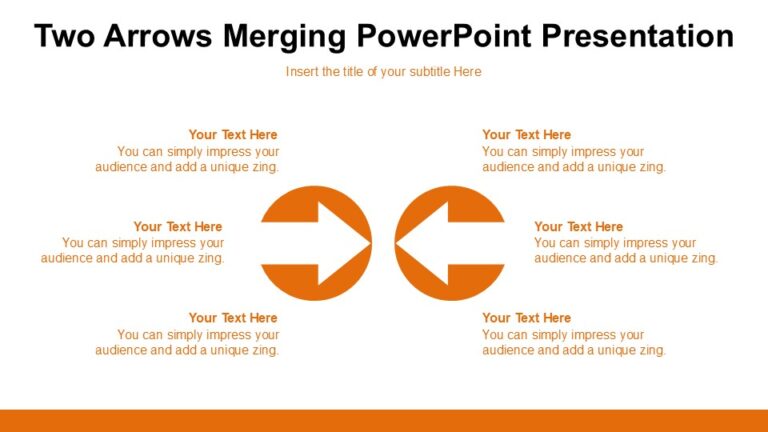 Two Arrows Merging PowerPoint Presentation

Insert the title of your subtitle Here

Your Text Here
You can simply impress your audience and add a unique zing.

Your Text Here
You can simply impress your audience and add a unique zing.

Your Text Here
You can simply impress your audience and add a unique zing.

Your Text Here
You can simply impress your audience and add a unique zing.

Your Text Here
You can simply impress your audience and add a unique zing.

Your Text Here
You can simply impress your audience and add a unique zing.